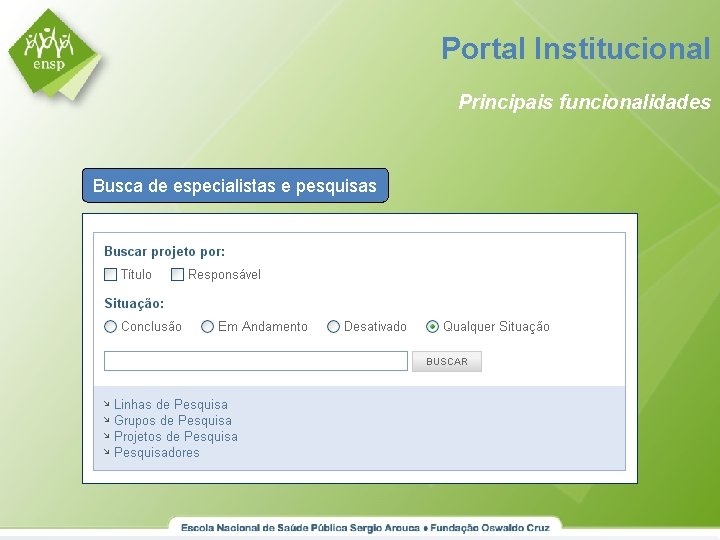 ensp

Portal Institucional

Principais funcionalidades

Busca de especialistas e pesquisas

Buscar projeto por:

Título Responsável

Situação:

Conclusão Em Andamento Desativado Qualquer Situação

BUSCAR

Linhas de Pesquisa
Grupos de Pesquisa
Projetos de Pesquisa
Pesquisadores

Escola Nacional de Saúde Pública Sergio Arouca • Fundação Oswaldo Cruz